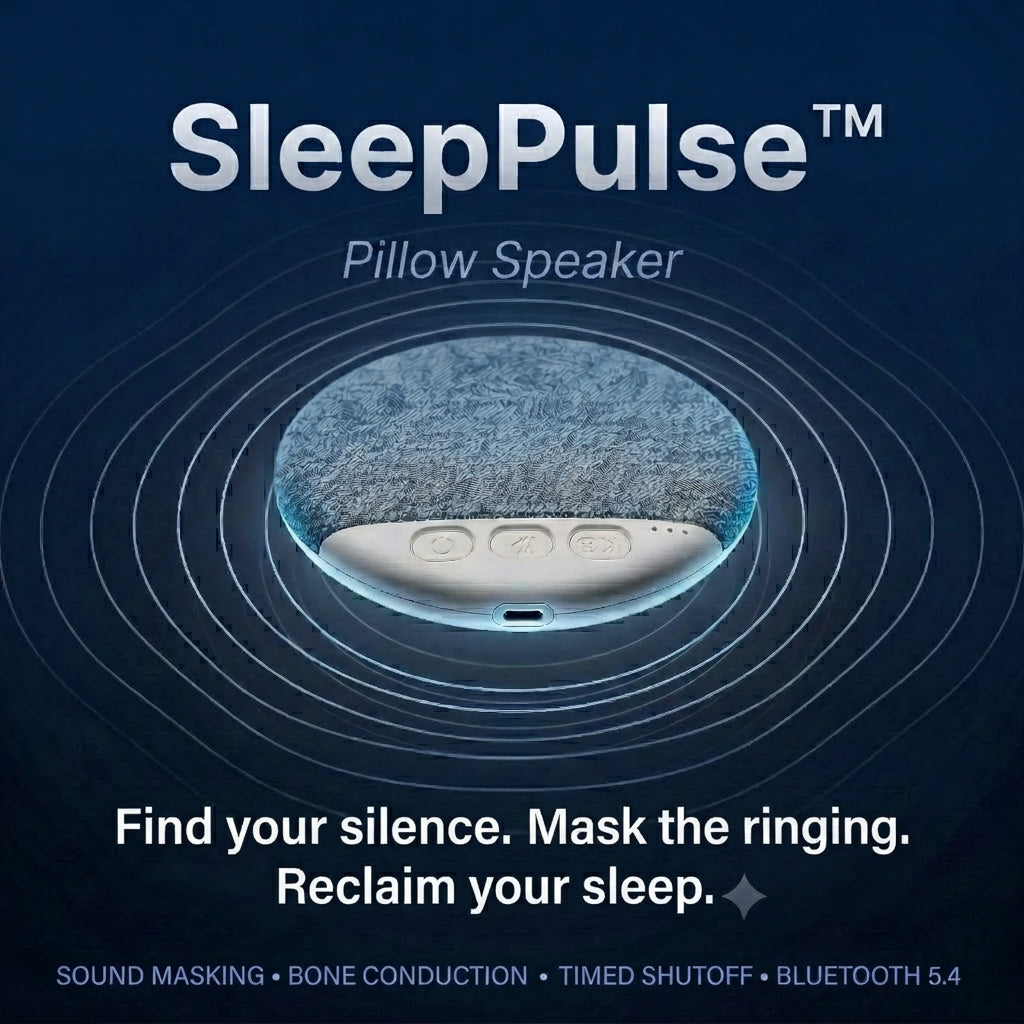 SleepPulse™

Pillow Speaker

Find your silence. Mask the ringing. Reclaim your sleep.

SOUND MASKING • BONE CONDUCTION • TIMED SHUTOFF • BLUETOOTH 5.4